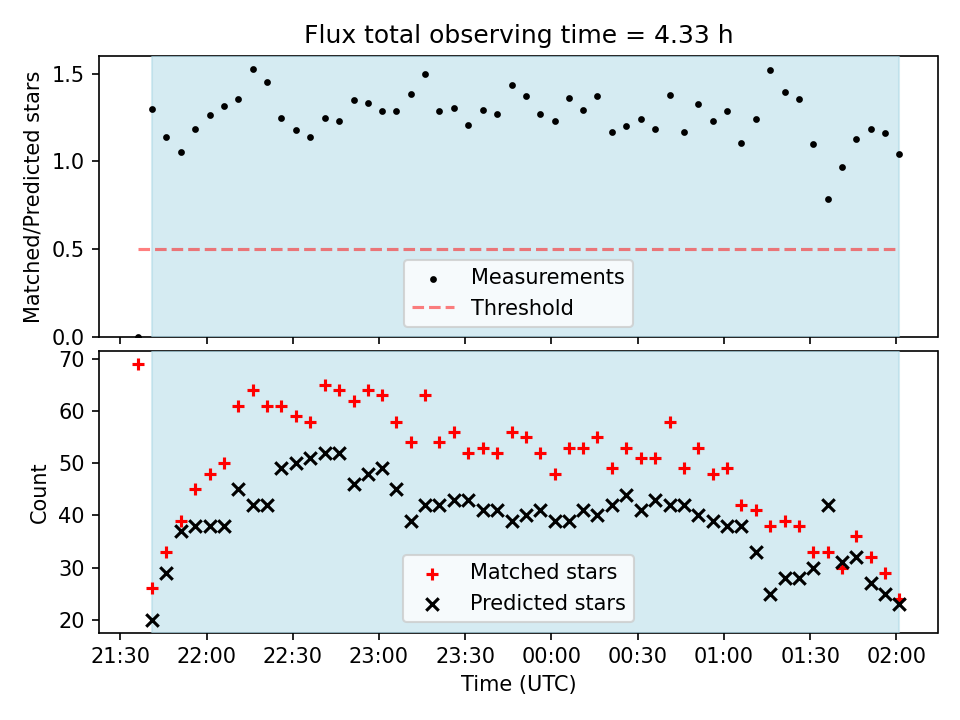 Flux total observing time = 4.33 h

Matched/Predicted stars

1.5
1.0
0.5
0.0

Measurements
Threshold

Count

70
60
50
40
30
20

Matched stars
Predicted stars

21:30 22:00 22:30 23:00 23:30 00:00 00:30 01:00 01:30 02:00

Time (UTC)